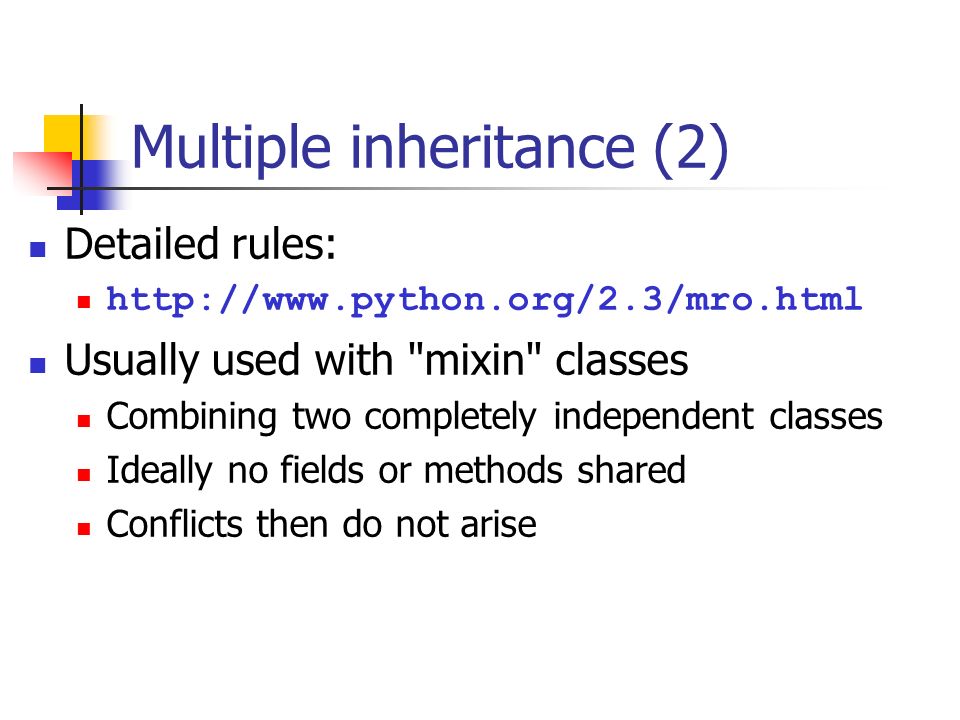 Multiple inheritance (2)

Detailed rules:

http://www.python.org/2.3/mro.html

Usually used with "mixin" classes

Combining two completely independent classes

Ideally no fields or methods shared

Conflicts then do not arise